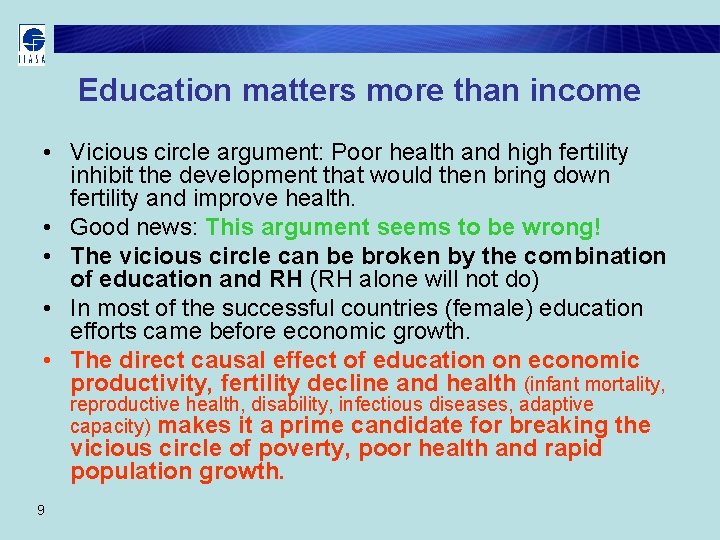 IIASA

Education matters more than income

• Vicious circle argument: Poor health and high fertility inhibit the development that would then bring down fertility and improve health.
• Good news: This argument seems to be wrong!
• The vicious circle can be broken by the combination of education and RH (RH alone will not do)
• In most of the successful countries (female) education efforts came before economic growth.
• The direct causal effect of education on economic productivity, fertility decline and health (infant mortality, reproductive health, disability, infectious diseases, adaptive capacity) makes it a prime candidate for breaking the vicious circle of poverty, poor health and rapid population growth.

9